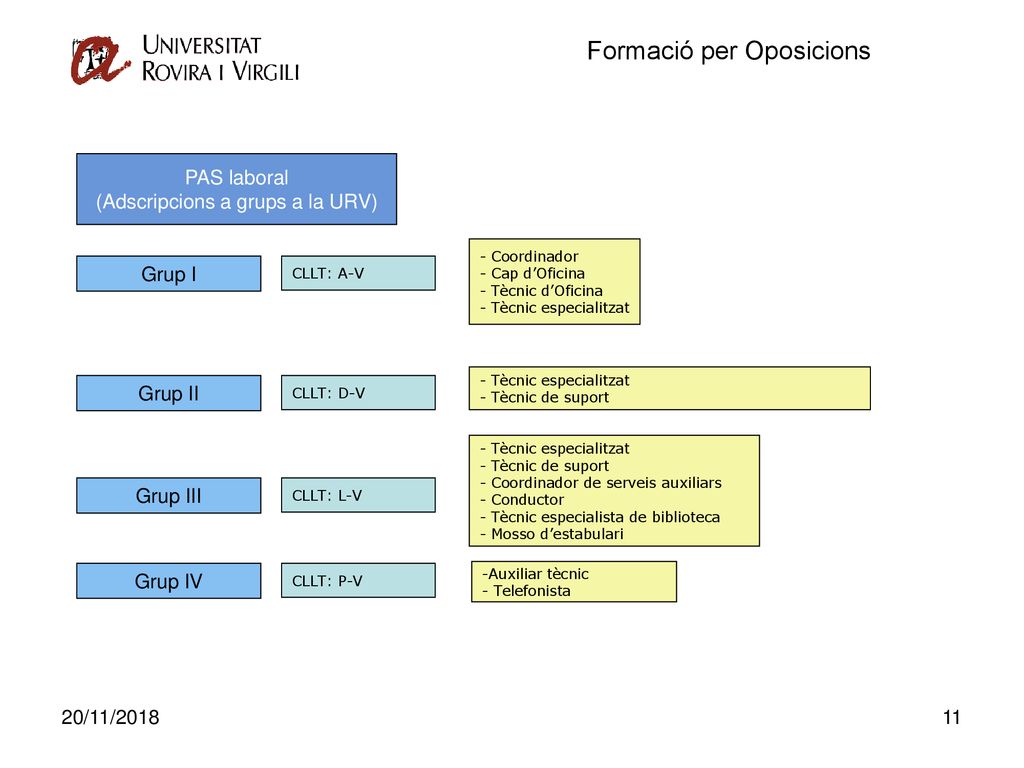 UNIVERSITAT ROVIRA I VIRGILI

Formació per Oposicions

PAS laboral
(Adscripcions a grups a la URV)

Grup I

CLLT: A-V

- Coordinador
- Cap d'Oficina
- Tècnic d'Oficina
- Tècnic especialitzat

Grup II

CLLT: D-V

- Tècnic especialitzat
- Tècnic de suport

Grup III

CLLT: L-V

- Tècnic especialitzat
- Tècnic de suport
- Coordinador de serveis auxiliars
- Conductor
- Tècnic especialista de biblioteca
- Mosso d'estabulari

Grup IV

CLLT: P-V

-Auxiliar tècnic
- Telefonista

20/11/2018

11